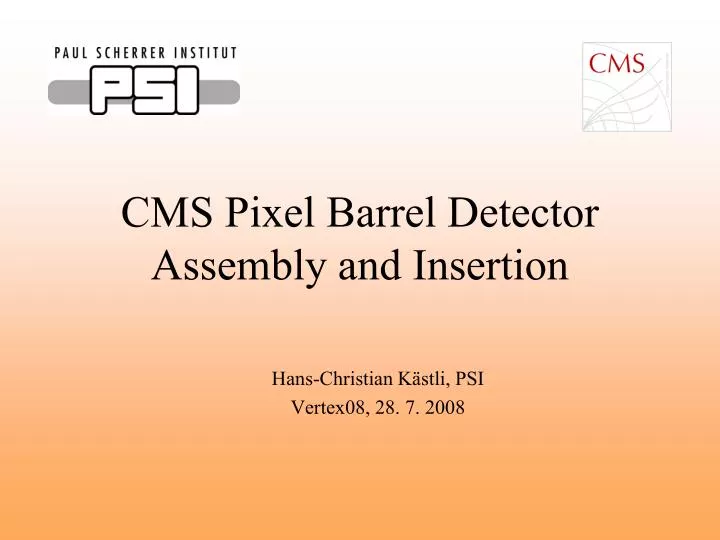 PAUL SCHERRER INSTITUT
PSI

CMS

CMS Pixel Barrel Detector Assembly and Insertion

Hans-Christian Kästli, PSI
Vertex08, 28. 7. 2008